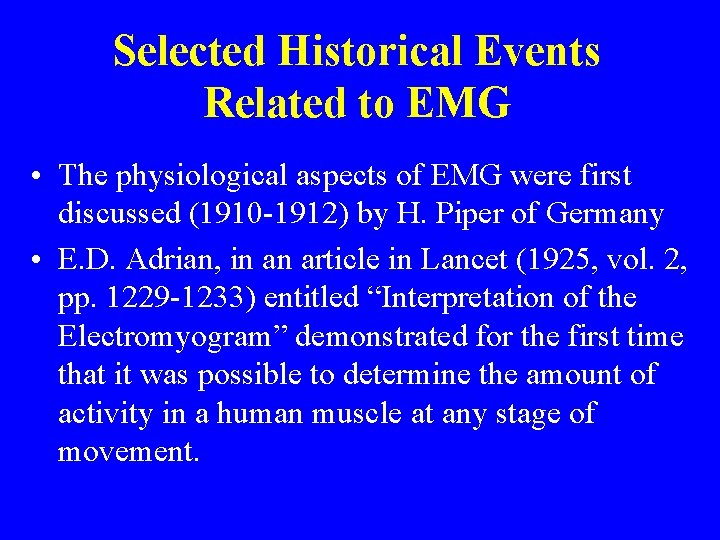 Selected Historical Events
Related to EMG

• The physiological aspects of EMG were first discussed (1910-1912) by H. Piper of Germany
• E.D. Adrian, in an article in Lancet (1925, vol. 2, pp. 1229-1233) entitled "Interpretation of the Electromyogram" demonstrated for the first time that it was possible to determine the amount of activity in a human muscle at any stage of movement.